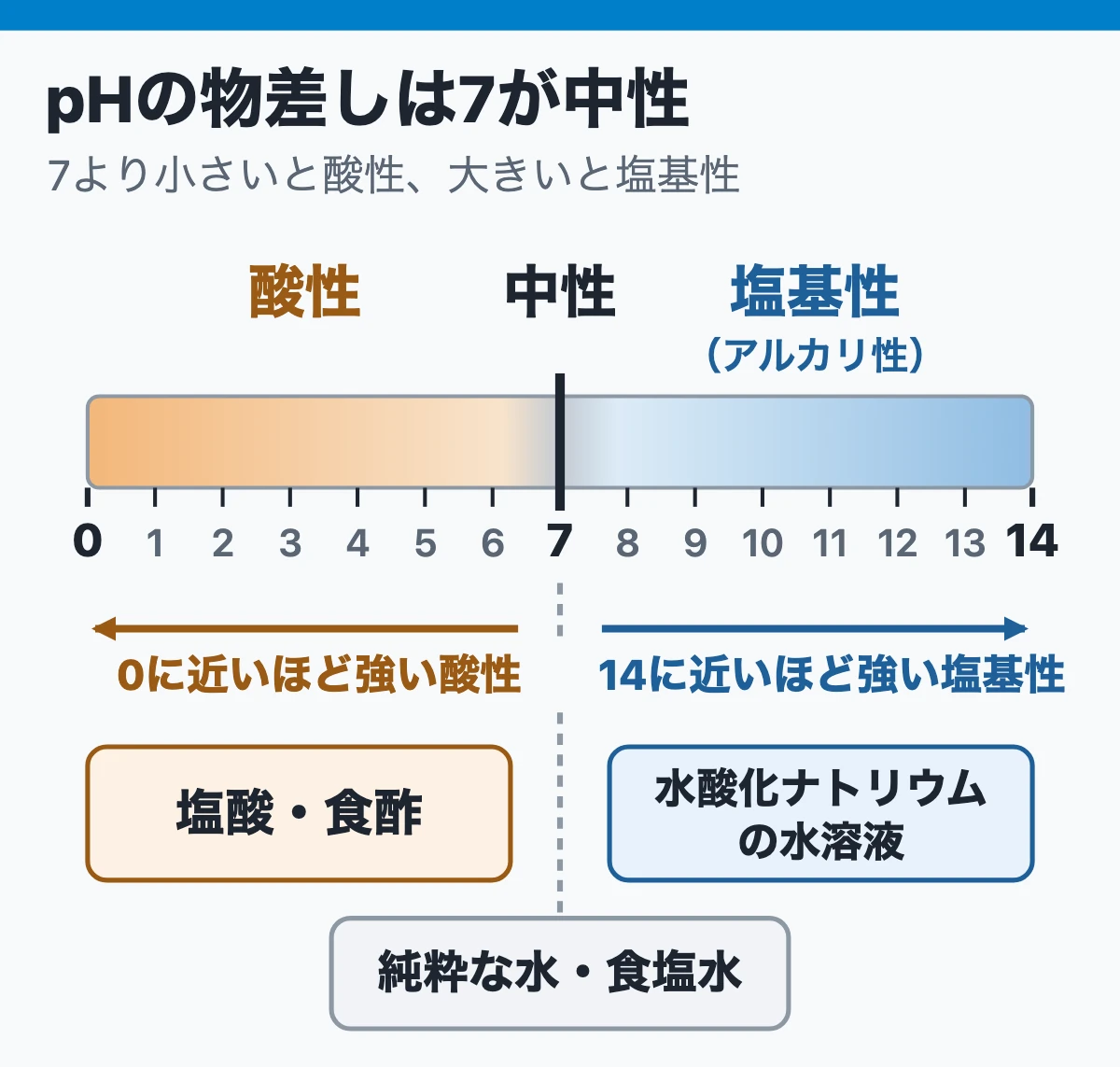 pHの物差しは7が中性

7より小さいと酸性、大きいと塩基性

酸性

中性

塩基性
（アルカリ性）

0 1 2 3 4 5 6 7 8 9 10 11 12 13 14

0に近いほど強い酸性

14に近いほど強い塩基性

塩酸・食酢

水酸化ナトリウムの水溶液

純粋な水・食塩水